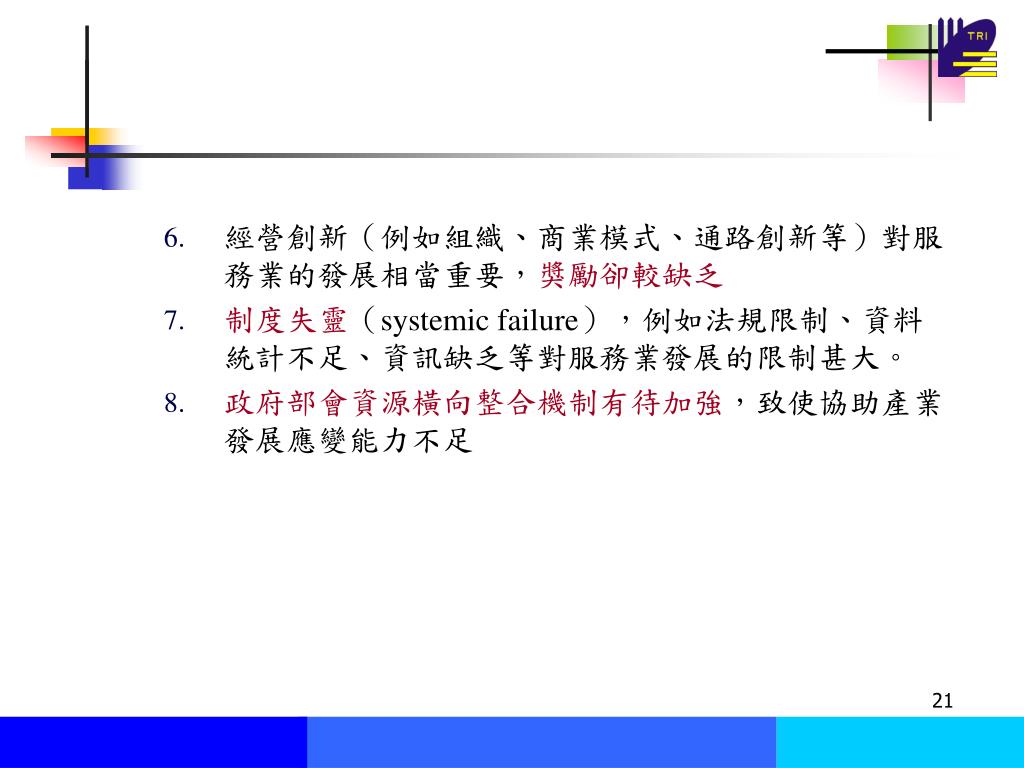 TRI

6. 經營創新(例如組織、商業模式、通路創新等)對服務業的發展相當重要,獎勵卻較缺乏

7. 制度失靈(systemic failure),例如法規限制、資料統計不足、資訊缺乏等對服務業發展的限制甚大。

8. 政府部會資源橫向整合機制有待加強,致使協助產業發展應變能力不足

21